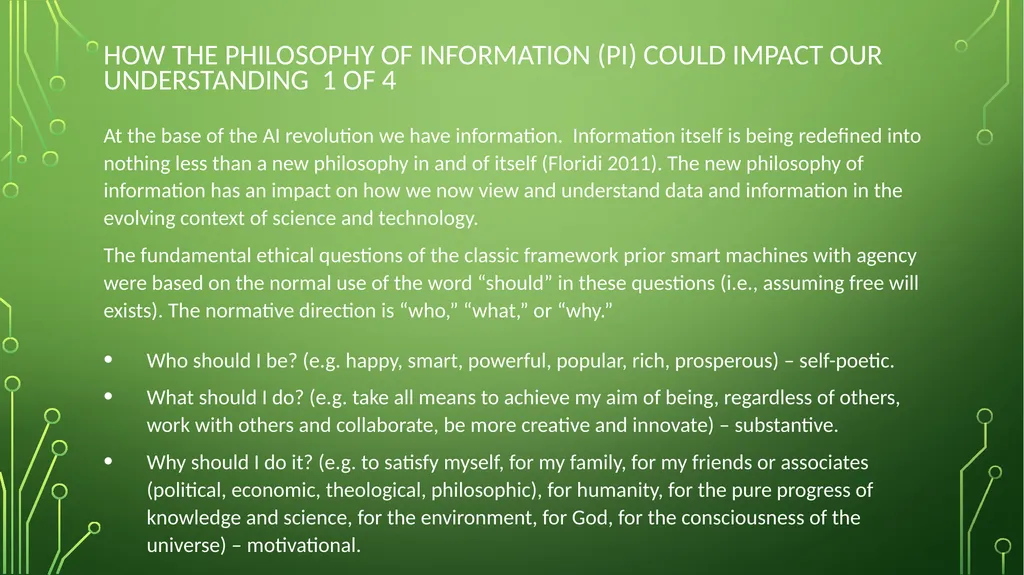 HOW THE PHILOSOPHY OF INFORMATION (PI) COULD IMPACT OUR UNDERSTANDING 1 OF 4

At the base of the AI revolution we have information. Information itself is being redefined into nothing less than a new philosophy in and of itself (Floridi 2011). The new philosophy of information has an impact on how we now view and understand data and information in the evolving context of science and technology.

The fundamental ethical questions of the classic framework prior smart machines with agency were based on the normal use of the word “should” in these questions (i.e., assuming free will exists). The normative direction is “who,” “what,” or “why.”

• Who should I be? (e.g. happy, smart, powerful, popular, rich, prosperous) – self-poetic.

• What should I do? (e.g. take all means to achieve my aim of being, regardless of others, work with others and collaborate, be more creative and innovate) – substantive.

• Why should I do it? (e.g. to satisfy myself, for my family, for my friends or associates (political, economic, theological, philosophic), for humanity, for the pure progress of knowledge and science, for the environment, for God, for the consciousness of the universe) – motivational.